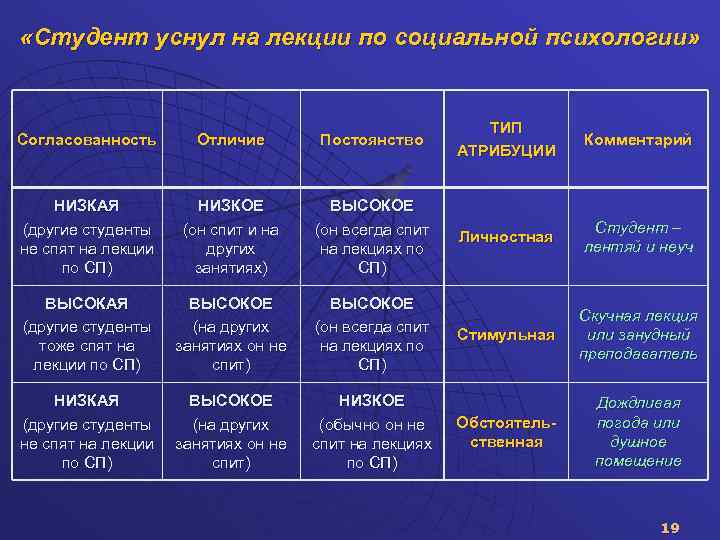 «Студент уснул на лекции по социальной психологии»

| Согласованность | Отличие | Постоянство | ТИП АТРИБУЦИИ | Комментарий |
|---|---|---|---|---|
| НИЗКАЯ (другие студенты не спят на лекции по СП) | НИЗКОЕ (он спит и на других занятиях) | ВЫСОКОЕ (он всегда спит на лекциях по СП) | Личностная | Студент – лентяй и неуч |
| ВЫСОКАЯ (другие студенты тоже спят на лекции по СП) | ВЫСОКОЕ (на других занятиях он не спит) | ВЫСОКОЕ (он всегда спит на лекциях по СП) | Стимульная | Скучная лекция или занудный преподаватель |
| НИЗКАЯ (другие студенты не спят на лекции по СП) | ВЫСОКОЕ (на других занятиях он не спит) | НИЗКОЕ (обычно он не спит на лекциях по СП) | Обстоятельственная | Дождливая погода или душное помещение |

19